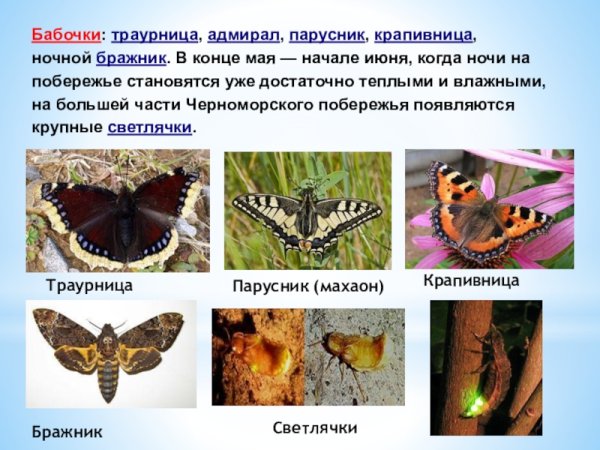 Бабочки: траурница, адмирал, парусник, крапивница, ночной бражник. В конце мая — начале июня, когда ночи на побережье становятся уже достаточно теплыми и влажными, на большей части Черноморского побережья появляются крупные светлячки.

Траурница

Парусник (махаон)

Крапивница

Бражник

Светлячки